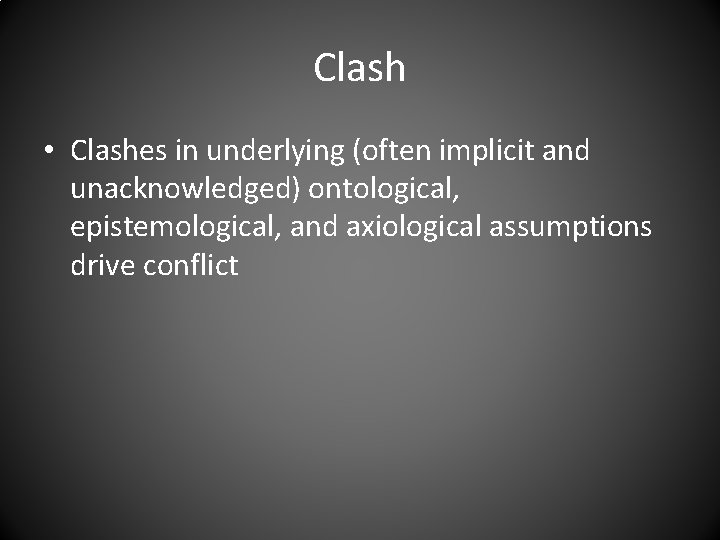 Clash

• Clashes in underlying (often implicit and unacknowledged) ontological, epistemological, and axiological assumptions drive conflict